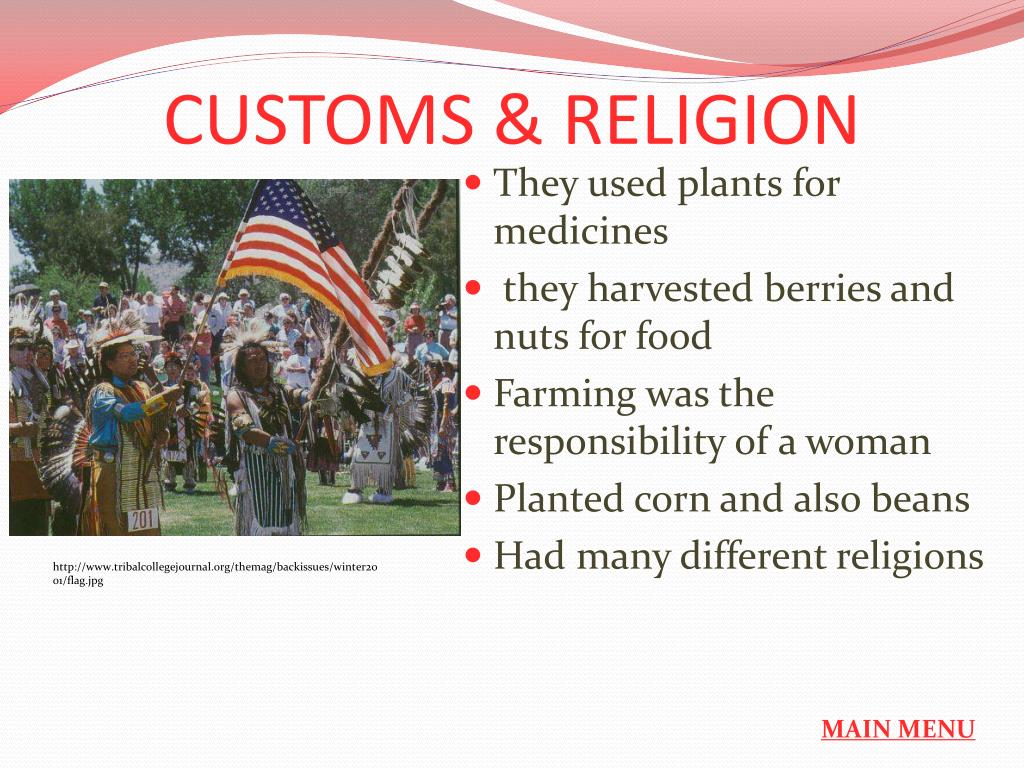 CUSTOMS & RELIGION

201

http://www.tribalcollegejournal.org/themag/backissues/winter2001/flag.jpg

- They used plants for medicines
- they harvested berries and nuts for food
- Farming was the responsibility of a woman
- Planted corn and also beans
- Had many different religions

MAIN MENU